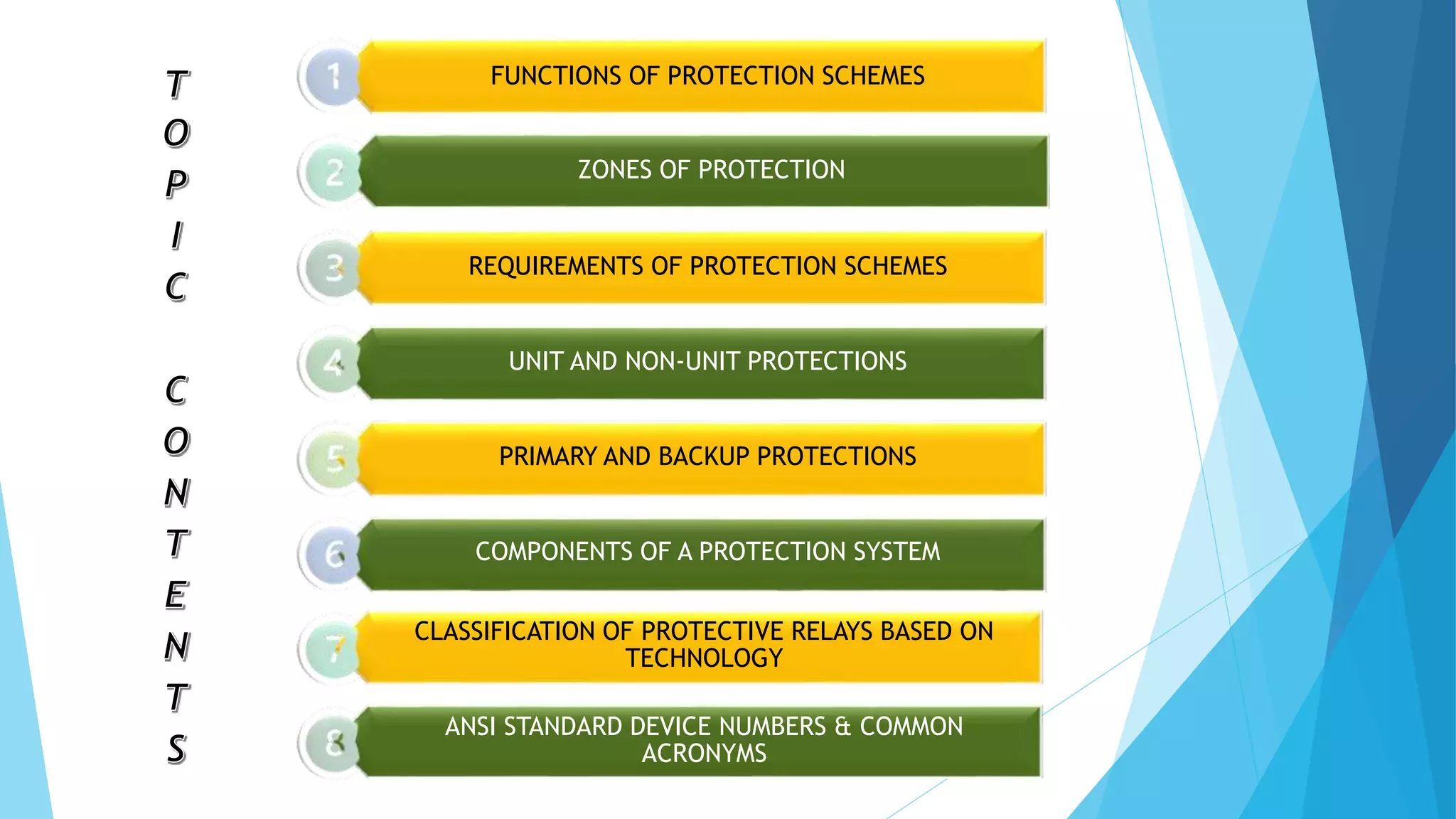 TOPIC CONTENTS

1 FUNCTIONS OF PROTECTION SCHEMES

2 ZONES OF PROTECTION

3 REQUIREMENTS OF PROTECTION SCHEMES

4 UNIT AND NON-UNIT PROTECTIONS

5 PRIMARY AND BACKUP PROTECTIONS

6 COMPONENTS OF A PROTECTION SYSTEM

7 CLASSIFICATION OF PROTECTIVE RELAYS BASED ON TECHNOLOGY

8 ANSI STANDARD DEVICE NUMBERS & COMMON ACRONYMS